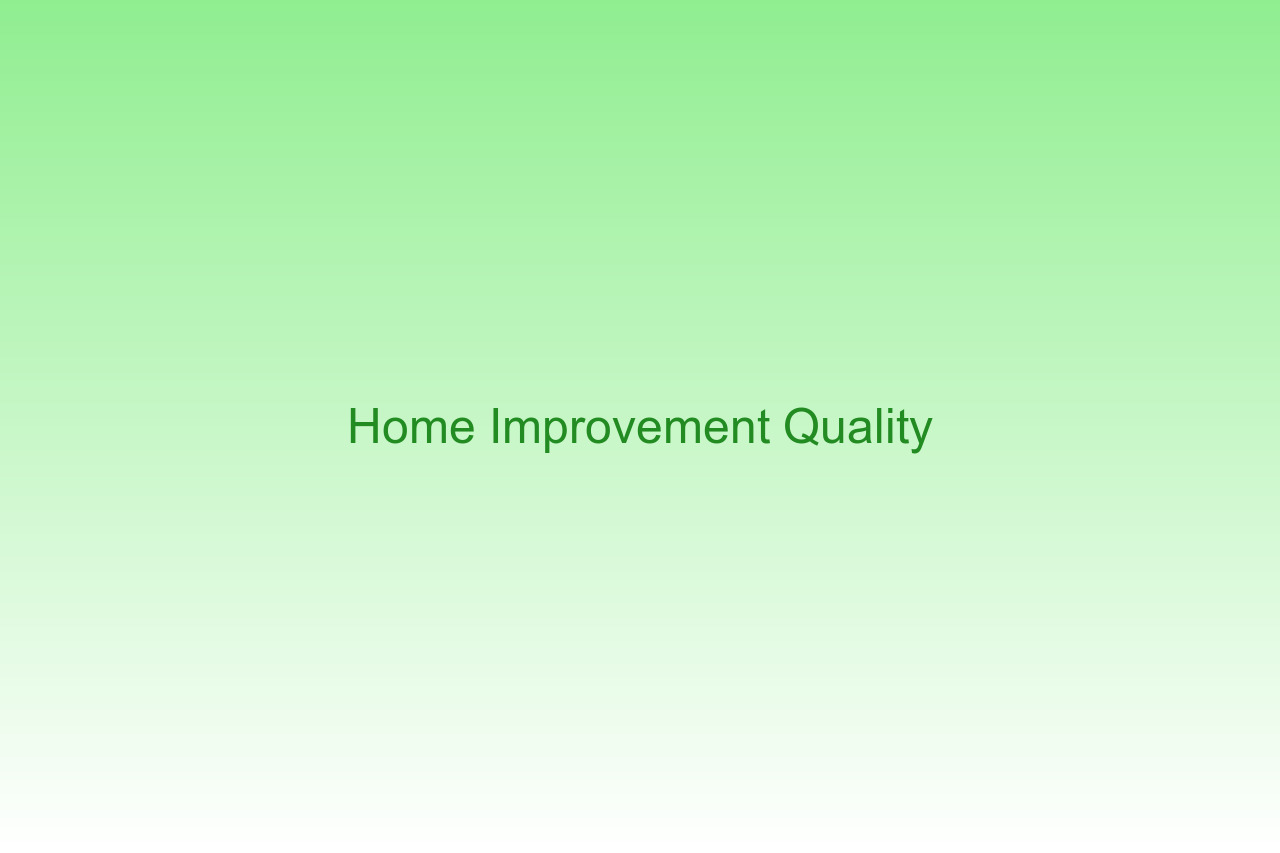 Home Improvement Quality